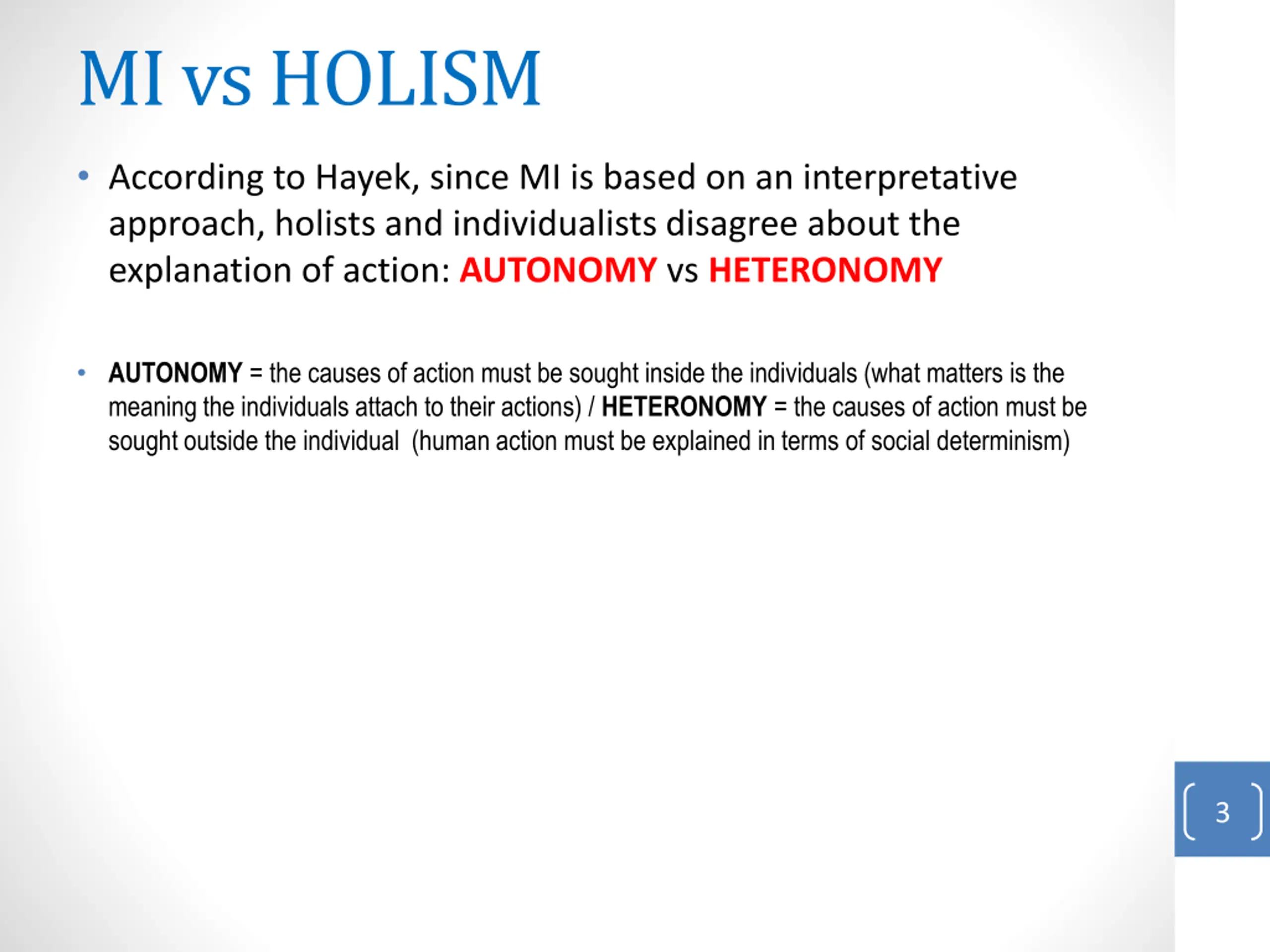 MI vs HOLISM

• According to Hayek, since MI is based on an interpretative approach, holists and individualists disagree about the explanation of action: AUTONOMY vs HETERONOMY

• AUTONOMY = the causes of action must be sought inside the individuals (what matters is the meaning the individuals attach to their actions) / HETERONOMY = the causes of action must be sought outside the individual (human action must be explained in terms of social determinism)

3